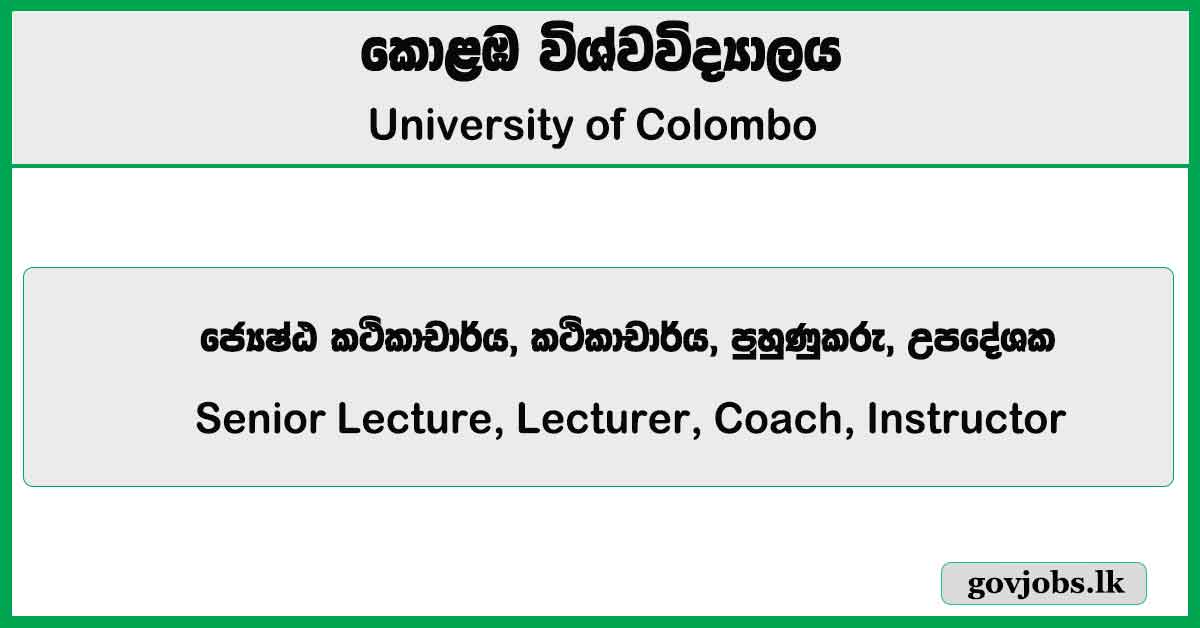 කොළඹ විශ්වවිද්‍යාලය

University of Colombo

ජ්‍යෙෂ්ඨ කථිකාචාර්ය, කථිකාචාර්ය, පුහුණුකරු, උපදේශක

Senior Lecture, Lecturer, Coach, Instructor

govjobs.lk